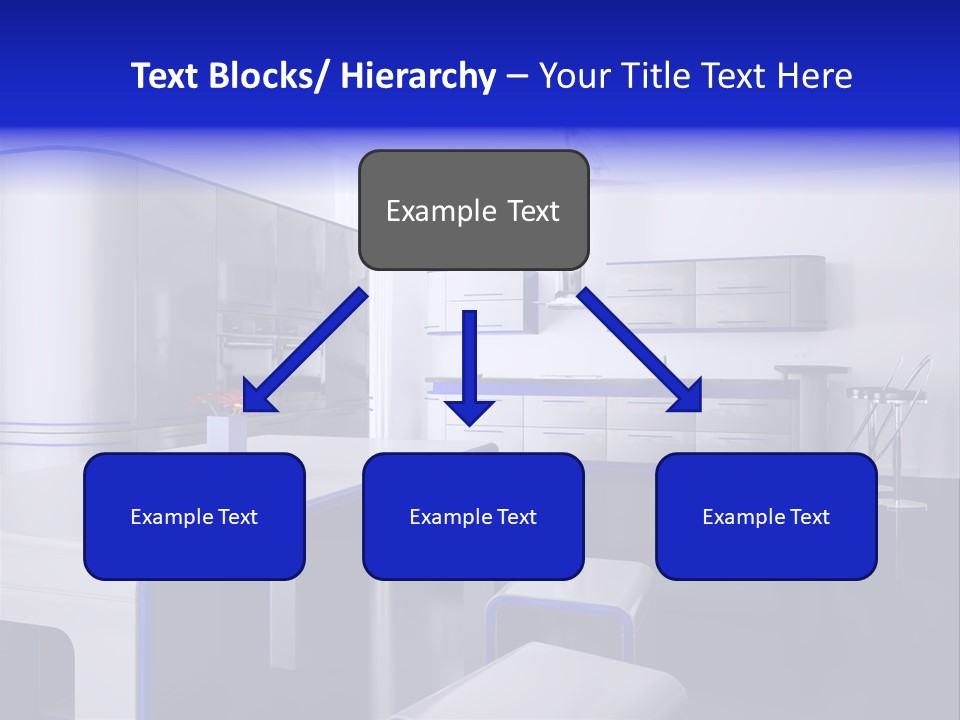 Text Blocks/ Hierarchy – Your Title Text Here

Example Text

Example Text

Example Text

Example Text